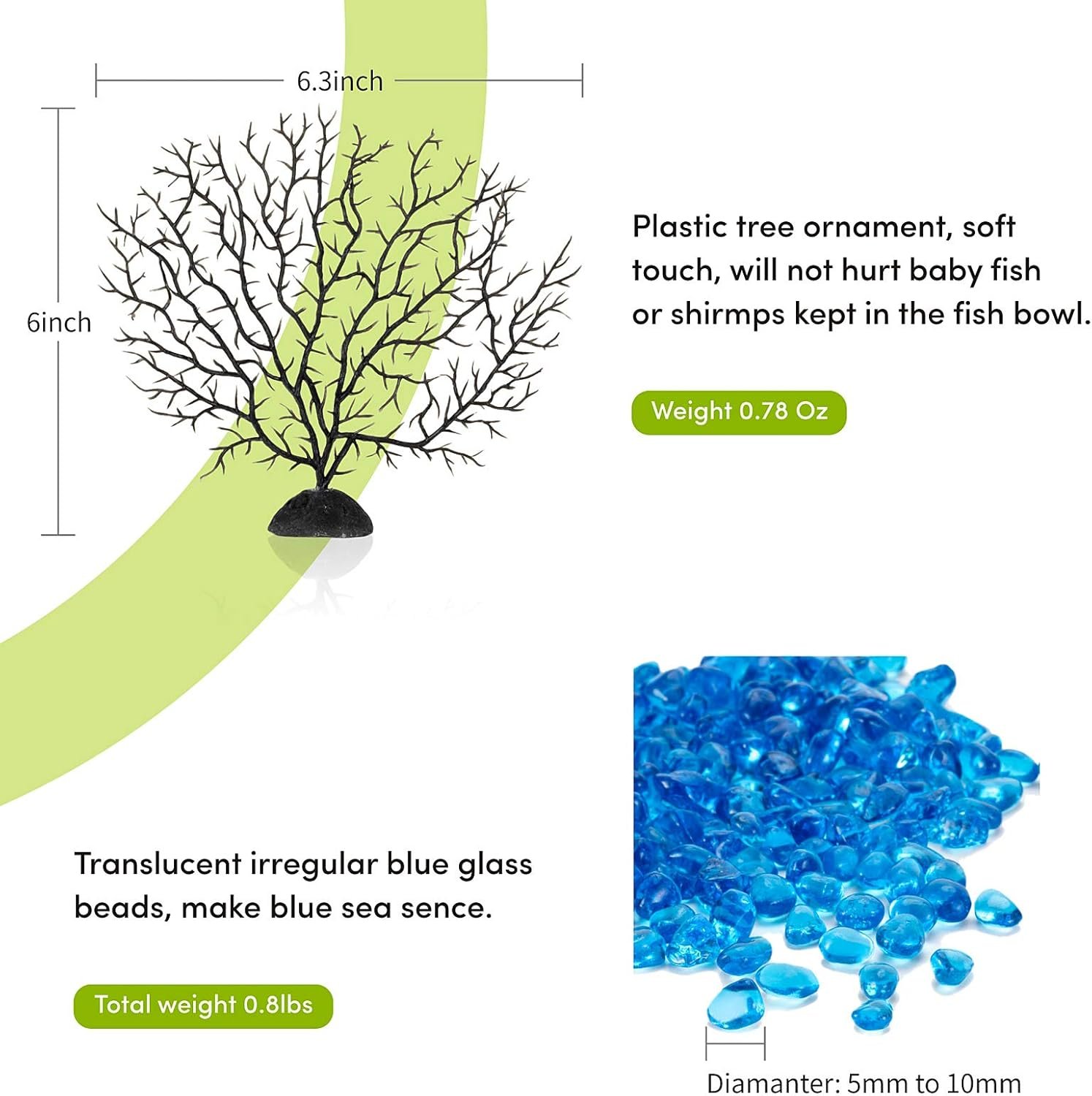 6.3inch

6inch

Plastic tree ornament, soft touch, will not hurt baby fish or shirmps kept in the fish bowl.

Weight 0.78 Oz

Translucent irregular blue glass beads, make blue sea sence.

Total weight 0.8lbs

Diamanter: 5mm to 10mm